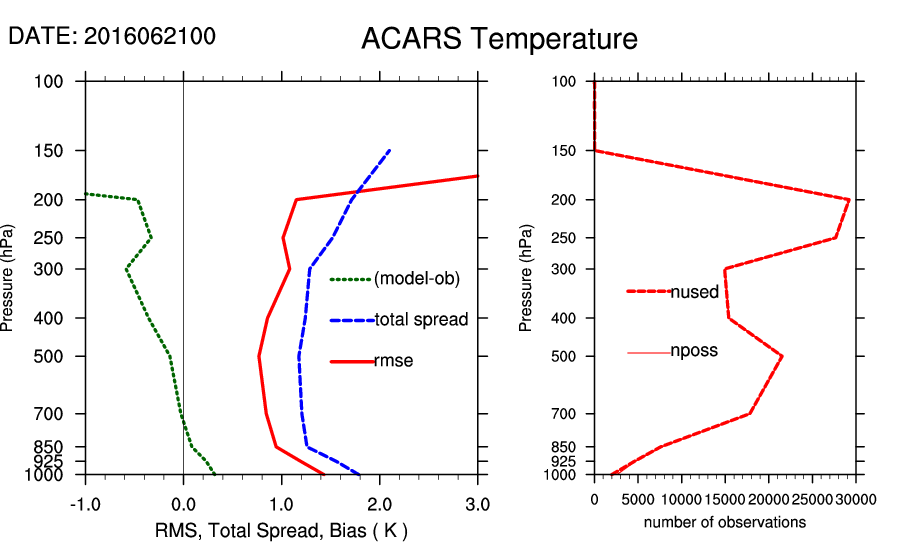 DATE: 2016062100

ACARS Temperature

Pressure (hPa)

100
150
200
250
300
400
500
700
850
925
1000

(model-ob)
total spread
rmse

-1.0 0.0 1.0 2.0 3.0

RMS, Total Spread, Bias ( K )

Pressure (hPa)

100
150
200
250
300
400
500
700
850
925
1000

nused
nposs

0 5000 10000 15000 20000 25000 30000

number of observations